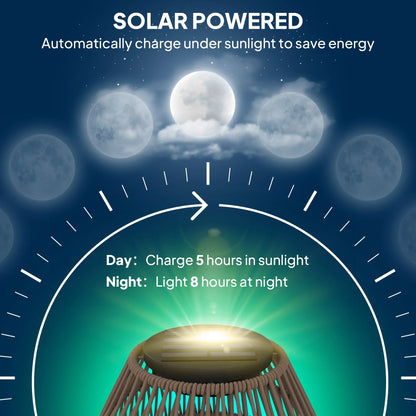 SOLAR POWERED
Automatically charge under sunlight to save energy

Day: Charge 5 hours in sunlight
Night: Light 8 hours at night